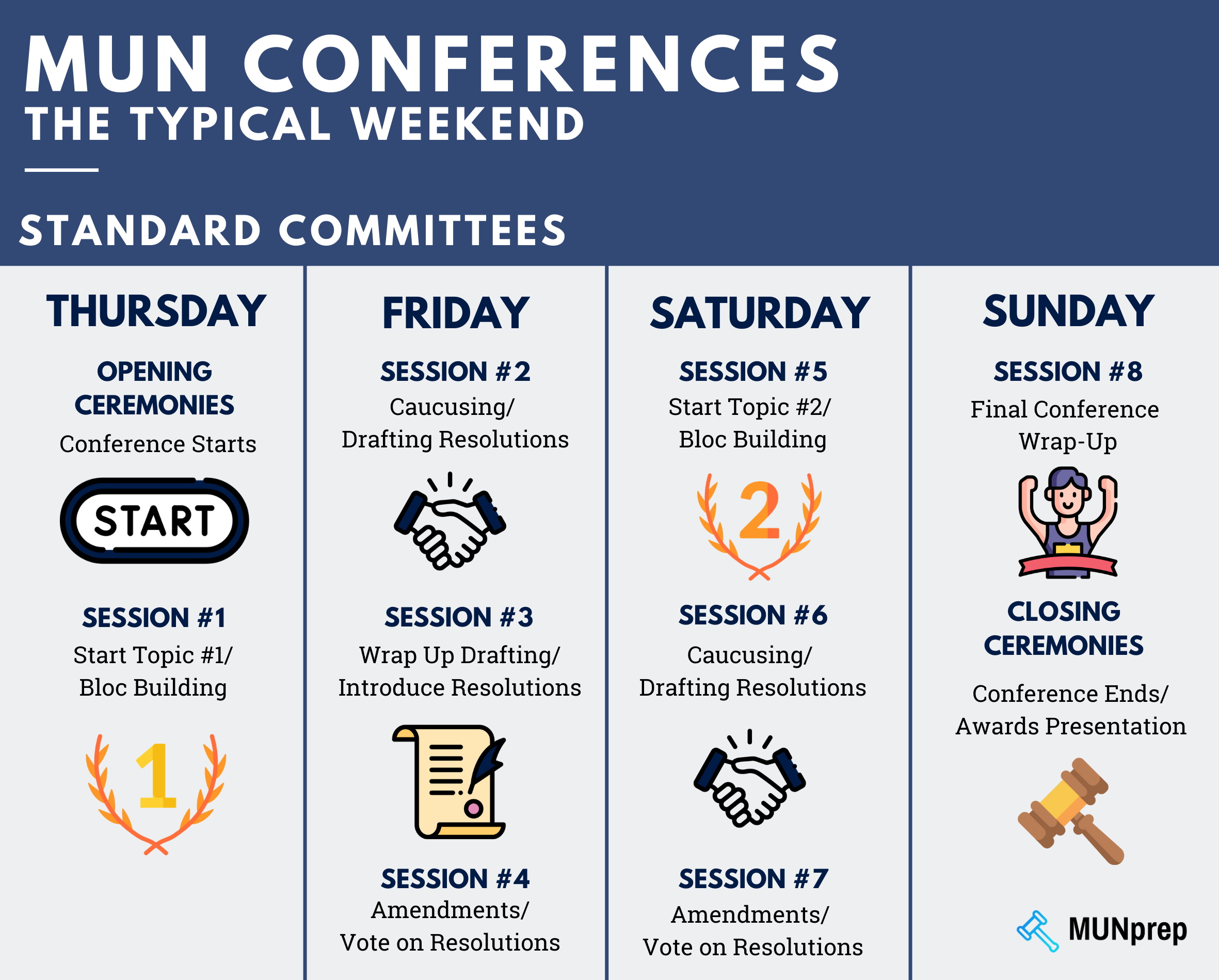 MUN CONFERENCES
THE TYPICAL WEEKEND

STANDARD COMMITTEES

THURSDAY

OPENING CEREMONIES
Conference Starts

START

SESSION #1
Start Topic #1/ Bloc Building

1

FRIDAY

SESSION #2
Caucusing/ Drafting Resolutions

SESSION #3
Wrap Up Drafting/ Introduce Resolutions

SESSION #4
Amendments/ Vote on Resolutions

SATURDAY

SESSION #5
Start Topic #2/ Bloc Building

2

SESSION #6
Caucusing/ Drafting Resolutions

SESSION #7
Amendments/ Vote on Resolutions

SUNDAY

SESSION #8
Final Conference Wrap-Up

CLOSING CEREMONIES

Conference Ends/ Awards Presentation

MUNprep